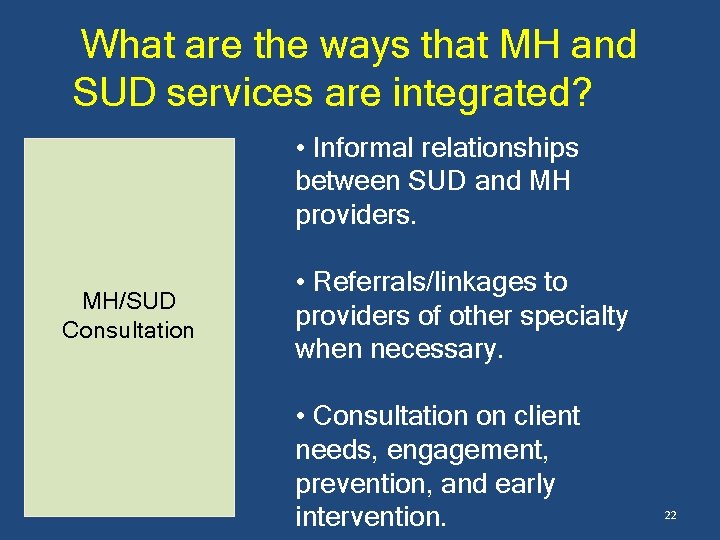 What are the ways that MH and SUD services are integrated?

MH/SUD Consultation

• Informal relationships between SUD and MH providers.

• Referrals/linkages to providers of other specialty when necessary.

• Consultation on client needs, engagement, prevention, and early intervention.

22